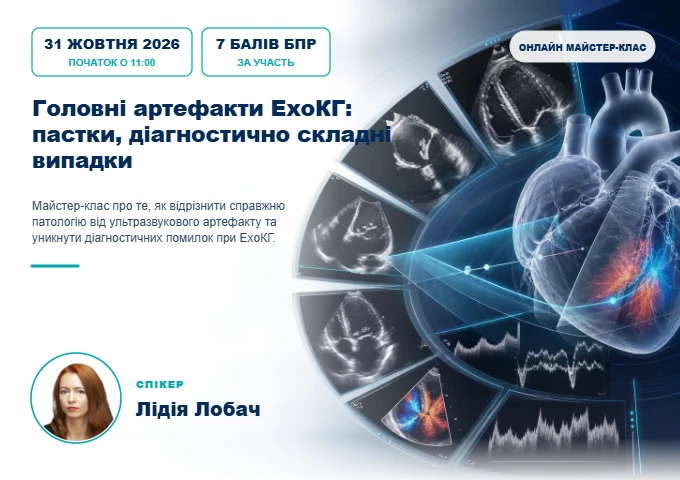 31 ЖОВТНЯ 2026
ПОЧАТОК О 11:00

7 БАЛІВ БПР
ЗА УЧАСТЬ

ОНЛАЙН МАЙСТЕР-КЛАС

Головні артефакти ЕхоКГ: пастки, діагностично складні випадки

Майстер-клас про те, як відрізнити справжню патологію від ультразвукового артефакту та уникнути діагностичних помилок при ЕхоКГ.

СПІКЕР
Лідія Лобач